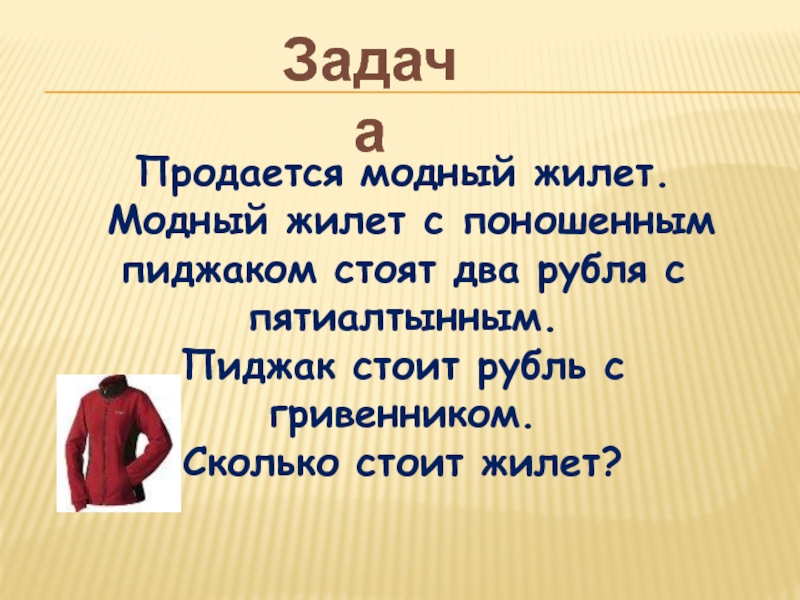 Задача

Продается модный жилет.
Модный жилет с поношенным пиджаком стоят два рубля с пятиалтынным.
Пиджак стоит рубль с гривенником.
Сколько стоит жилет?